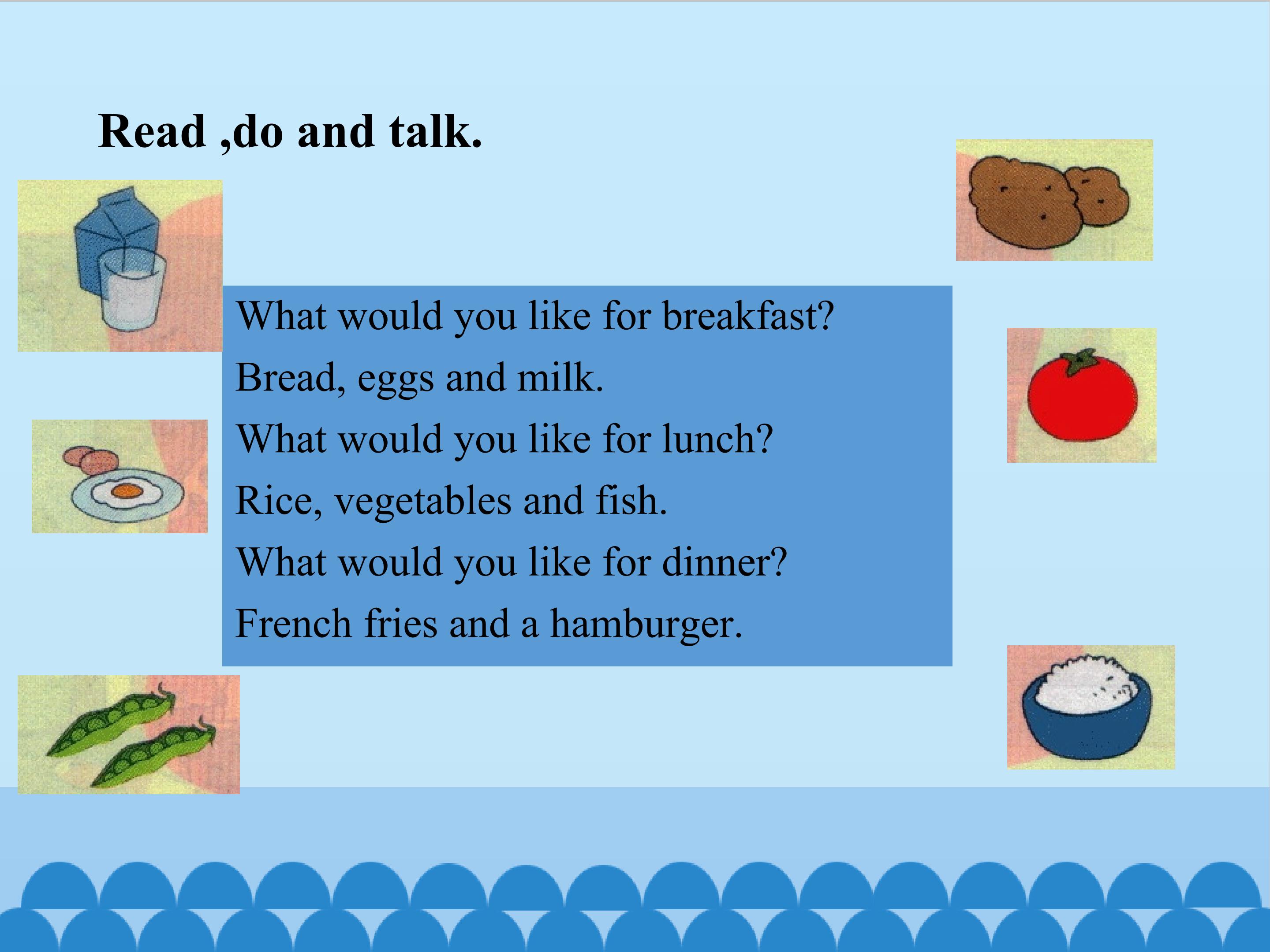 Read ,do and talk.

What would you like for breakfast?
Bread, eggs and milk.
What would you like for lunch?
Rice, vegetables and fish.
What would you like for dinner?
French fries and a hamburger.